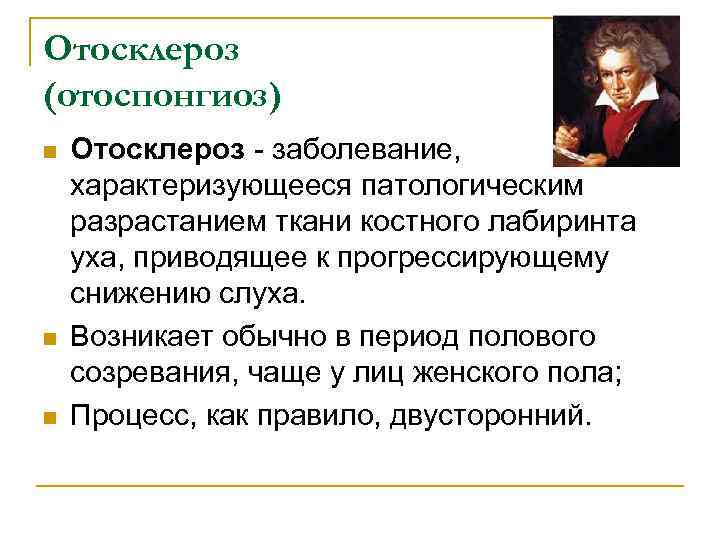 Отосклероз (отоспонгиоз)

Отосклероз - заболевание, характеризующееся патологическим разрастанием ткани костного лабиринта уха, приводящее к прогрессирующему снижению слуха.

Возникает обычно в период полового созревания, чаще у лиц женского пола;

Процесс, как правило, двусторонний.